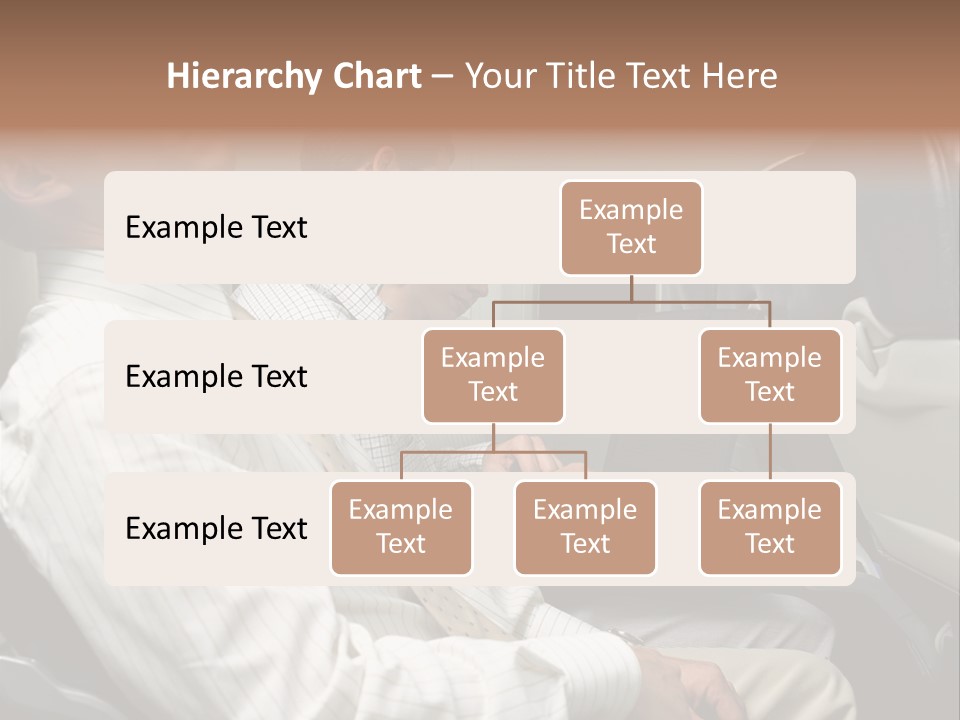 Hierarchy Chart – Your Title Text Here

Example Text

Example Text

Example Text

Example Text

Example Text

Example Text

Example Text

Example Text

Example Text